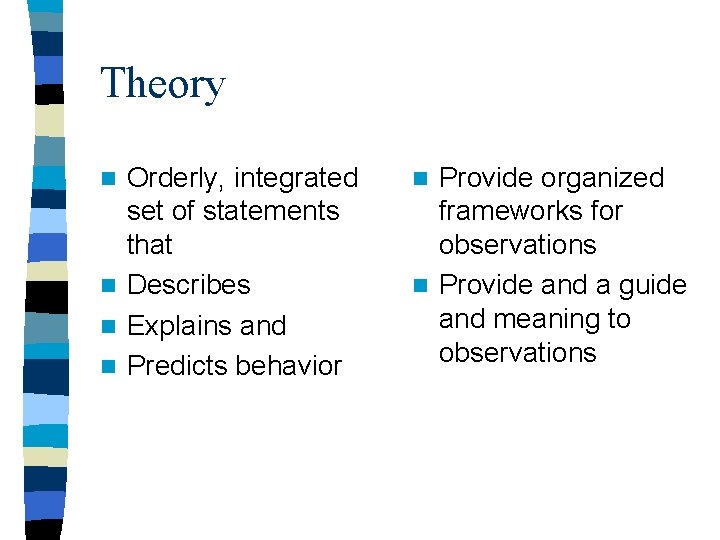 Theory

- Orderly, integrated set of statements that
- Describes
- Explains and
- Predicts behavior

- Provide organized frameworks for observations
- Provide and a guide and meaning to observations